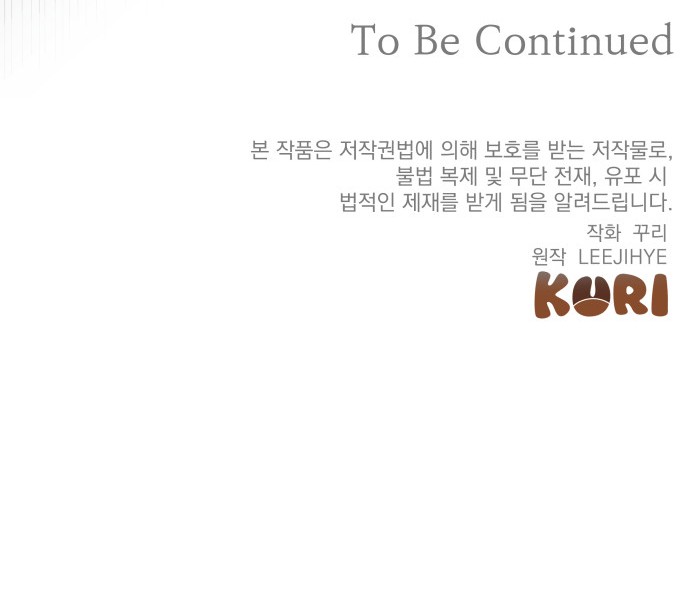 To Be Continued

본 작품은 저작권법에 의해 보호를 받는 저작물로, 불법 복제 및 무단 전재, 유포 시 법적인 제재를 받게 됨을 알려드립니다.

작화 꾸리
원작 LEEJIHYE

KURI